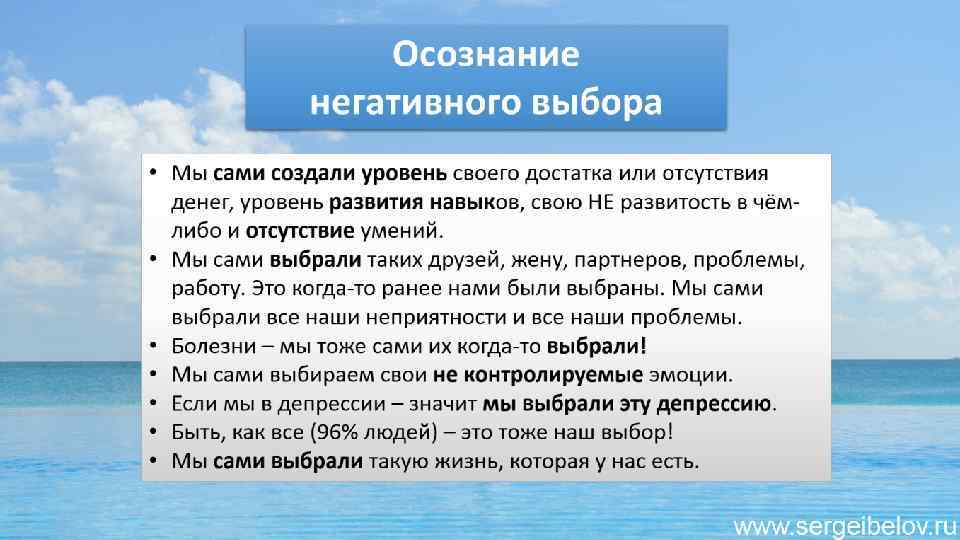 Осознание негативного выбора

• Мы сами создали уровень своего достатка или отсутствия денег, уровень развития навыков, свою НЕ развитость в чём-либо и отсутствие умений.
• Мы сами выбрали таких друзей, жену, партнеров, проблемы, работу. Это когда-то ранее нами были выбраны. Мы сами выбрали все наши неприятности и все наши проблемы.
• Болезни – мы тоже сами их когда-то выбрали!
• Мы сами выбираем свои не контролируемые эмоции.
• Если мы в депрессии – значит мы выбрали эту депрессию.
• Быть, как все (96% людей) – это тоже наш выбор!
• Мы сами выбрали такую жизнь, которая у нас есть.

www.sergeibelov.ru